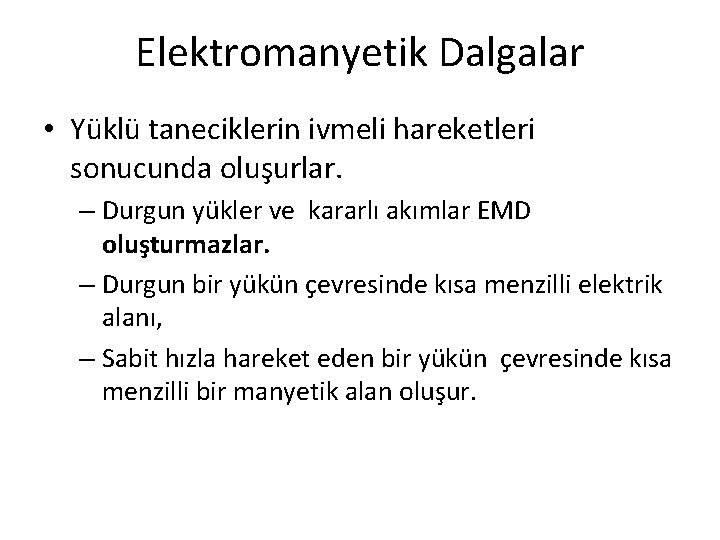 Elektromanyetik Dalgalar

• Yüklü taneciklerin ivmeli hareketleri sonucunda oluşurlar.

– Durgun yükler ve kararlı akımlar EMD oluşturmazlar.

– Durgun bir yükün çevresinde kısa menzilli elektrik alanı,

– Sabit hızla hareket eden bir yükün çevresinde kısa menzilli bir manyetik alan oluşur.